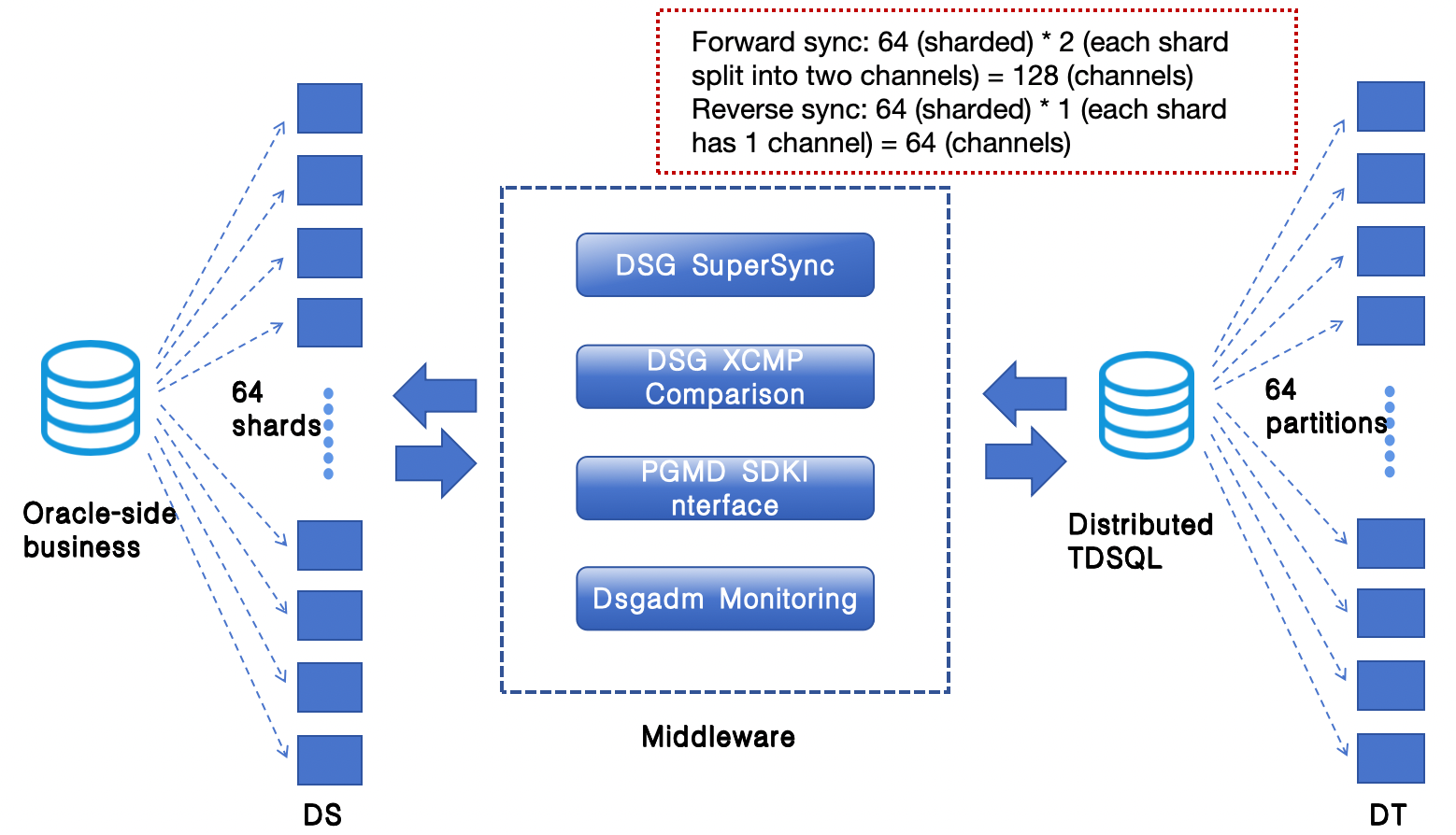 Forward sync: 64 (sharded) * 2 (each shard split into two channels) = 128 (channels)
Reverse sync: 64 (sharded) * 1 (each shard has 1 channel) = 64 (channels)

Oracle-side business

64 shards

DS

DSG SuperSync

DSG XCMP Comparison

PGMD SDKI nterface

Dsgadm Monitoring

Middleware

Distributed TDSQL

64 partitions

DT